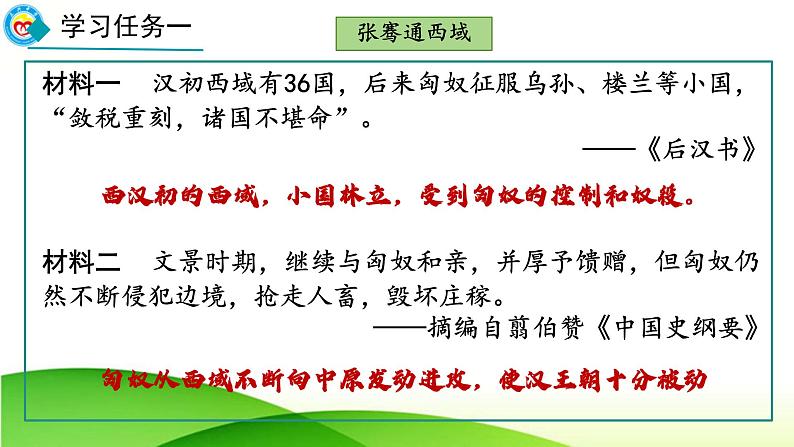 学习任务一

张骞通西域

材料一　汉初西域有36国，后来匈奴征服乌孙、楼兰等小国，“敛税重刻，诸国不堪命”。

——《后汉书》

西汉初的西域，小国林立，受到匈奴的控制和奴役。

材料二　文景时期，继续与匈奴和亲，并厚予馈赠，但匈奴仍然不断侵犯边境，抢走人畜，毁坏庄稼。

——摘编自翦伯赞《中国史纲要》

匈奴从西域不断向中原发动进攻，使汉王朝十分被动